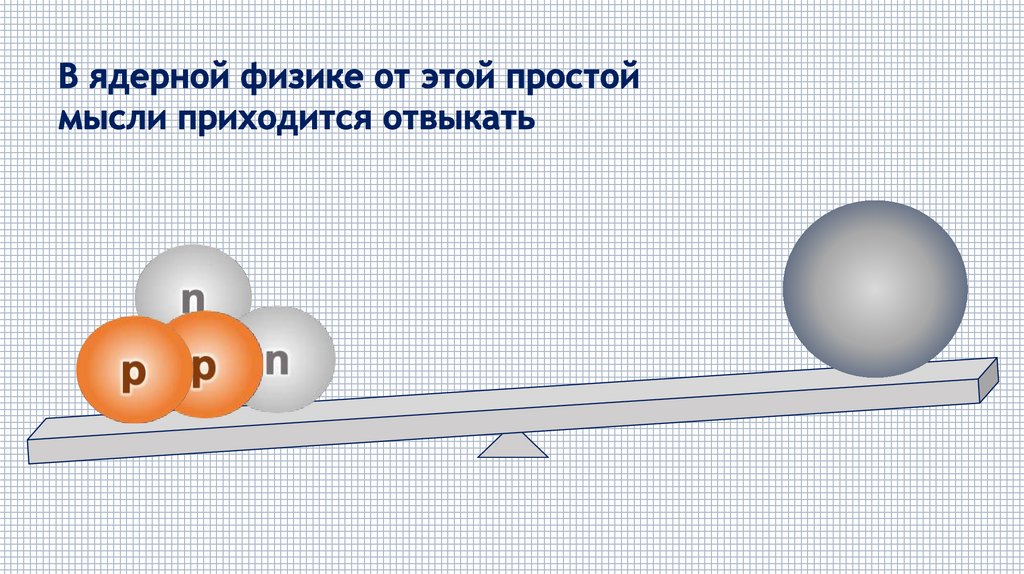 В ядерной физике от этой простой мысли приходится отвыкать

n

p

p

n